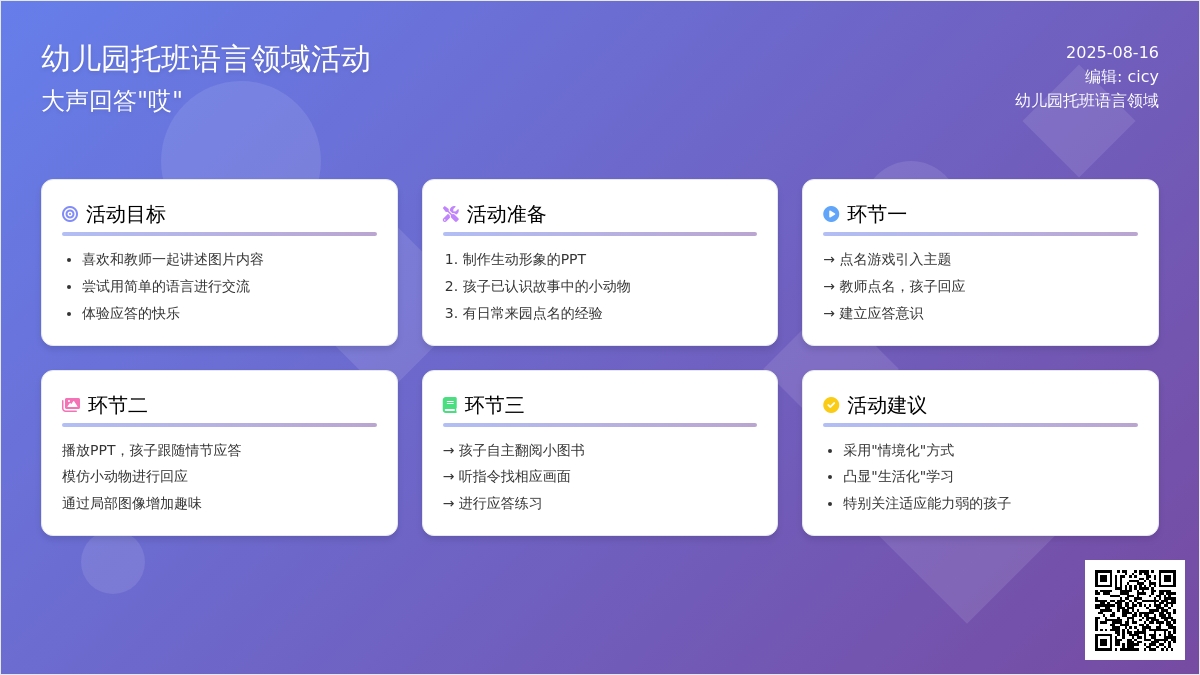 幼儿园托班语言领域活动
大声回答"哎"

2025-08-16
编辑: cicy
幼儿园托班语言领域

活动目标
- 喜欢和教师一起讲述图片内容
- 尝试用简单的语言进行交流
- 体验应答的快乐

活动准备
1. 制作生动形象的PPT
2. 孩子已认识故事中的小动物
3. 有日常来园点名的经验

环节一
→ 点名游戏引入主题
→ 教师点名，孩子回应
→ 建立应答意识

环节二
播放PPT，孩子跟随情节应答
模仿小动物进行回应
通过局部图像增加趣味

环节三
→ 孩子自主翻阅小图书
→ 听指令找相应画面
→ 进行应答练习

活动建议
- 采用"情境化"方式
- 凸显"生活化"学习
- 特别关注适应能力弱的孩子